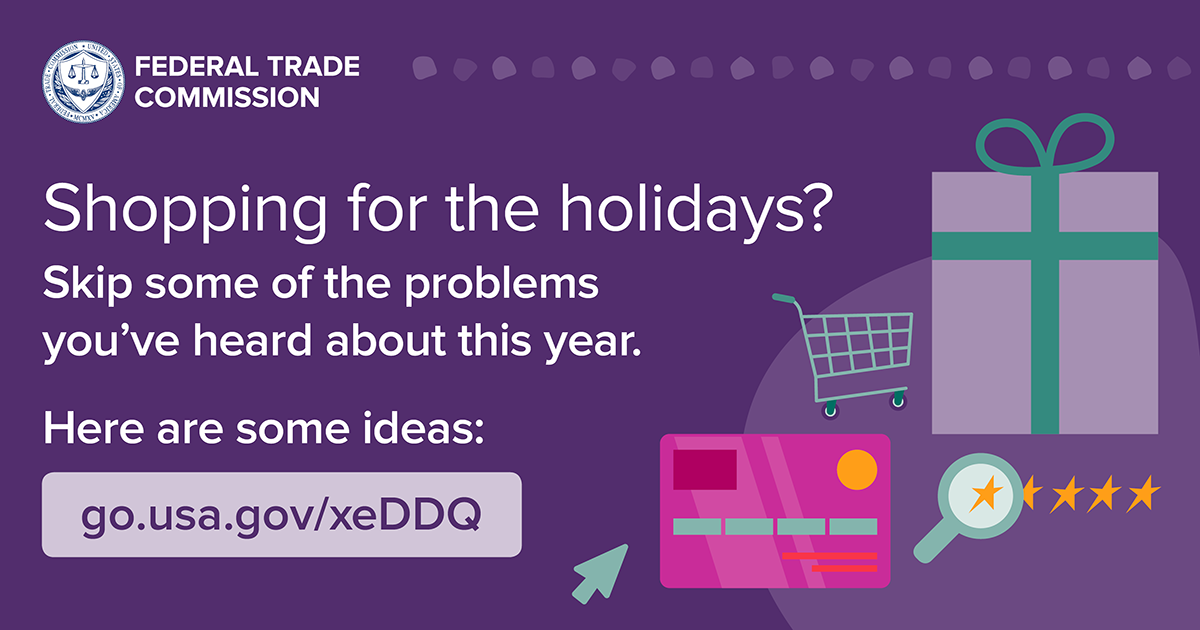 FEDERAL TRADE COMMISSION

Shopping for the holidays?

Skip some of the problems you've heard about this year.

Here are some ideas:

go.usa.gov/xeDDQ